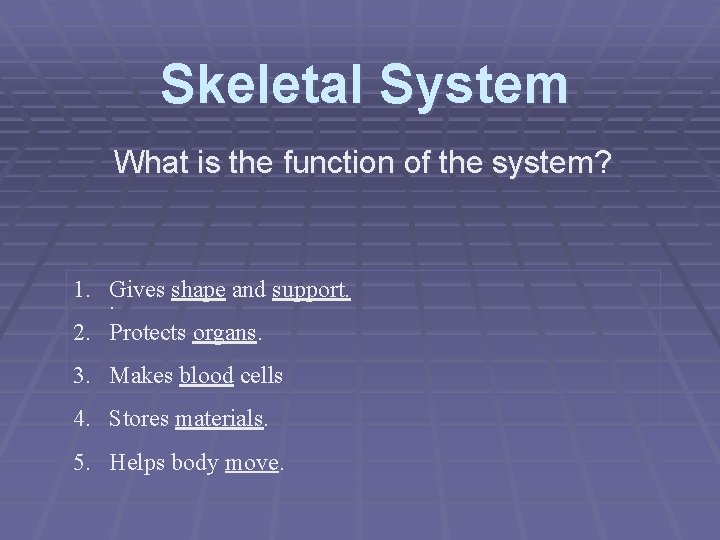 Skeletal System

What is the function of the system?

1. Gives shape and support.
.
2. Protects organs.
3. Makes blood cells
4. Stores materials.
5. Helps body move.